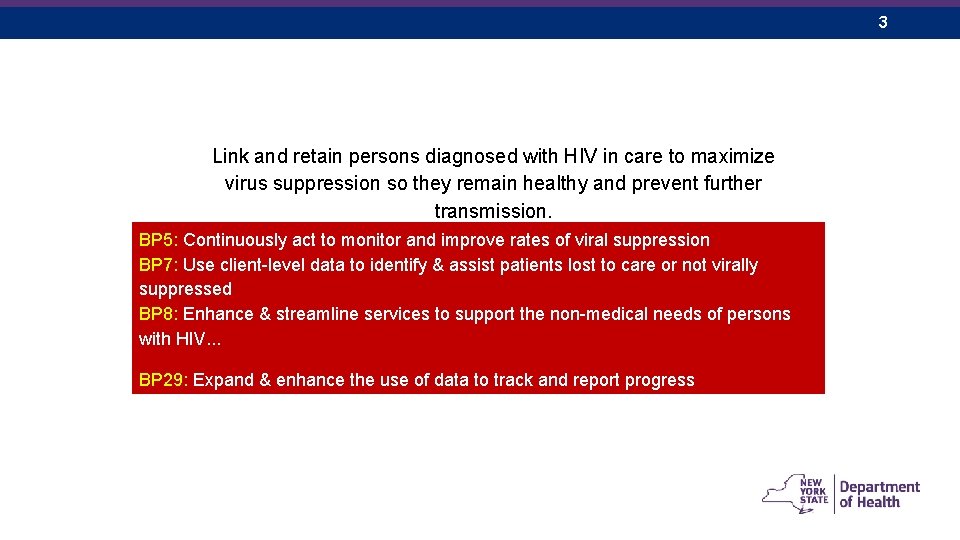 3

Link and retain persons diagnosed with HIV in care to maximize virus suppression so they remain healthy and prevent further transmission.

BP5: Continuously act to monitor and improve rates of viral suppression
BP7: Use client-level data to identify & assist patients lost to care or not virally suppressed
BP8: Enhance & streamline services to support the non-medical needs of persons with HIV...

BP29: Expand & enhance the use of data to track and report progress

NEW YORK STATE Department of Health